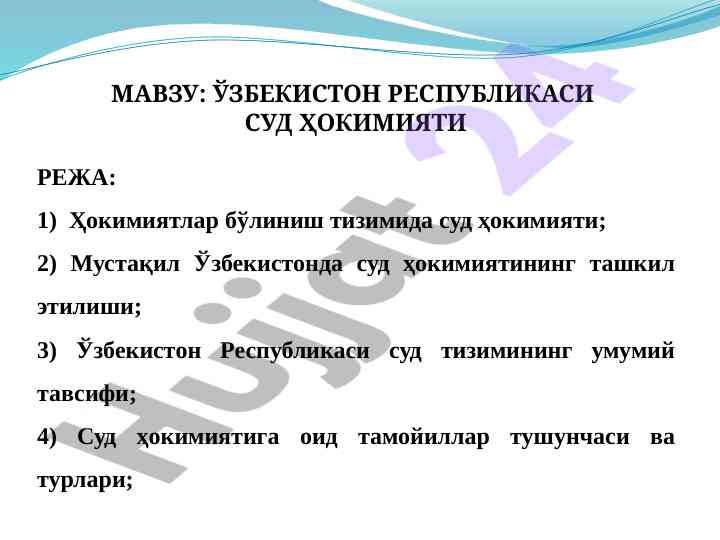 МАВЗУ: ЎЗБЕКИСТОН РЕСПУБЛИКАСИ СУД ҲОКИМИЯТИ

РЕЖА:

1) Ҳокимиятлар бўлиниш тизимида суд ҳокимияти;

2) Мустақил Ўзбекистонда суд ҳокимиятининг ташкил этилиши;

3) Ўзбекистон Республикаси суд тизимининг умумий тавсифи;

4) Суд ҳокимиятига оид тамойиллар тушунчаси ва турлари;

Hujjat 24